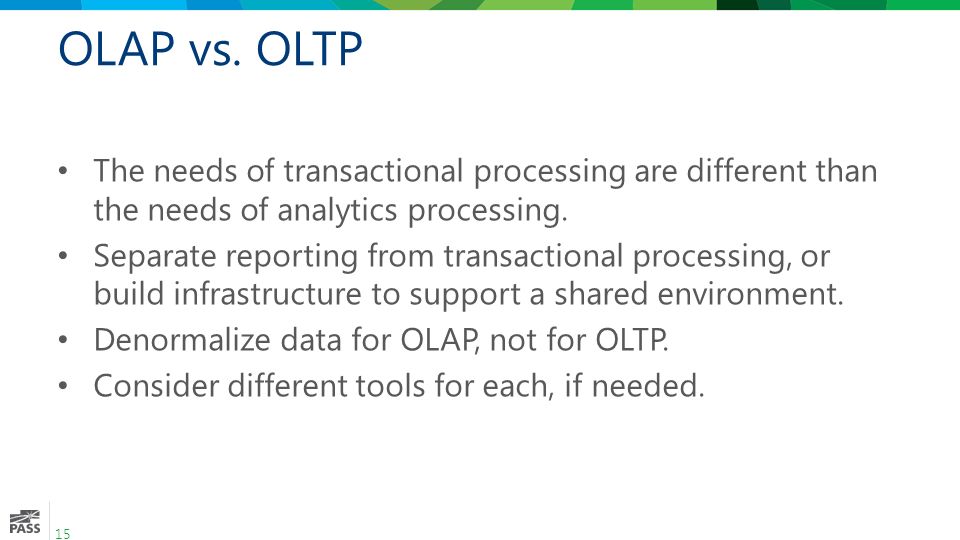 OLAP vs. OLTP

• The needs of transactional processing are different than the needs of analytics processing.
• Separate reporting from transactional processing, or build infrastructure to support a shared environment.
• Denormalize data for OLAP, not for OLTP.
• Consider different tools for each, if needed.

PASS
15